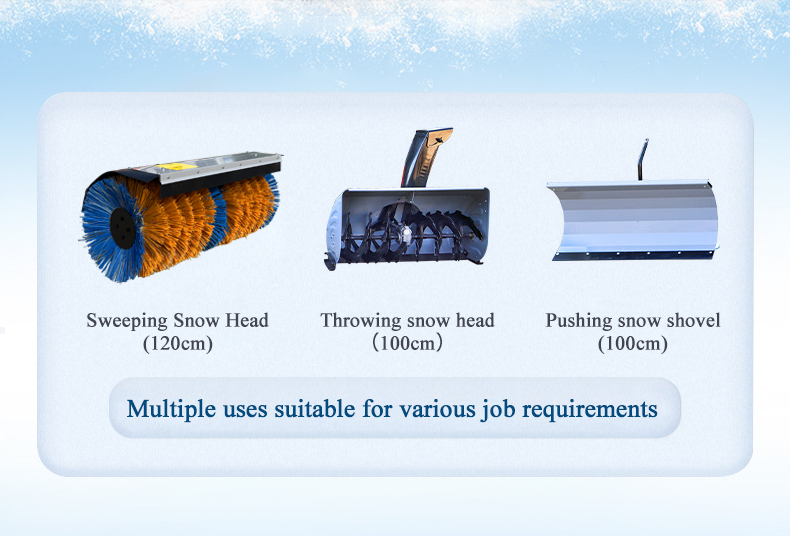 Sweeping Snow Head
(120cm)

Throwing snow head
（100cm）

Pushing snow shovel
(100cm)

Multiple uses suitable for various job requirements